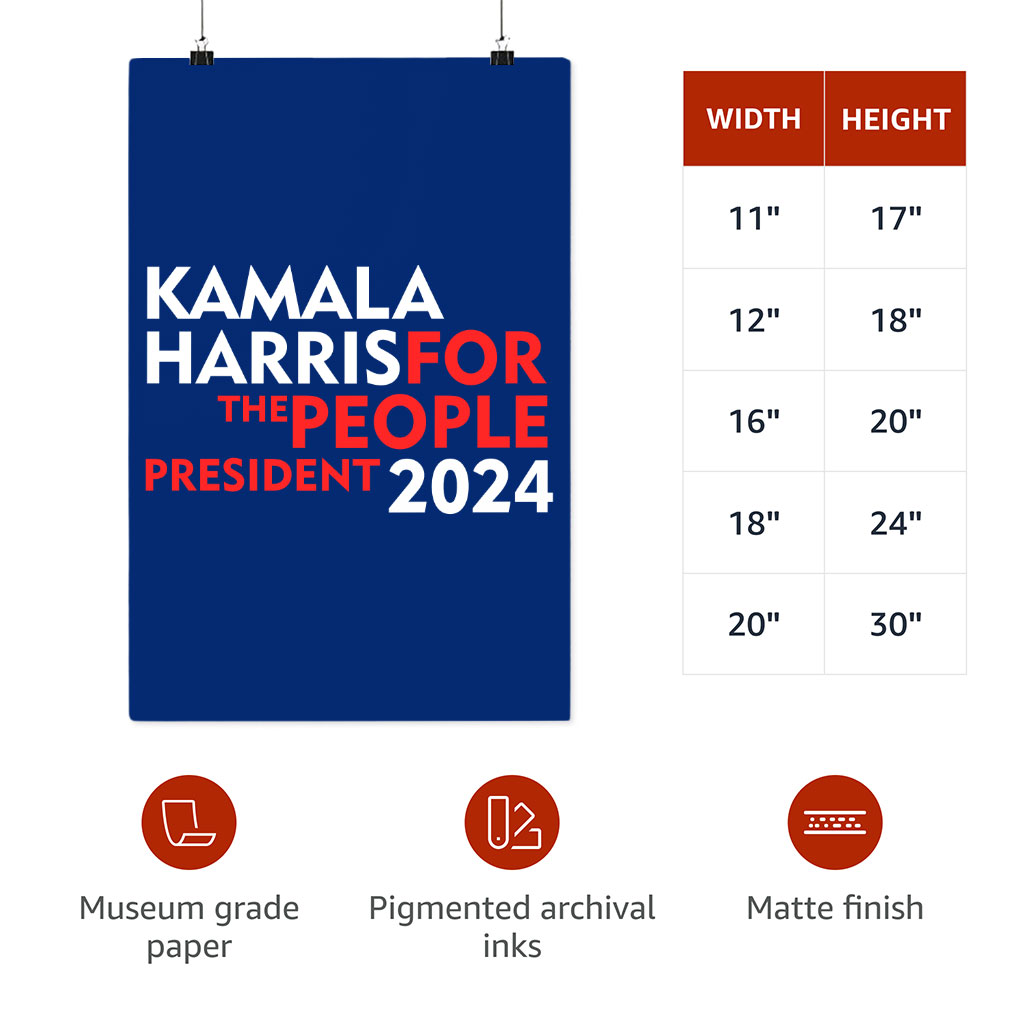 KAMALA HARRIS FOR THE PEOPLE PRESIDENT 2024

| WIDTH | HEIGHT |
|---|---|
| 11" | 17" |
| 12" | 18" |
| 16" | 20" |
| 18" | 24" |
| 20" | 30" |

Museum grade paper

Pigmented archival inks

Matte finish